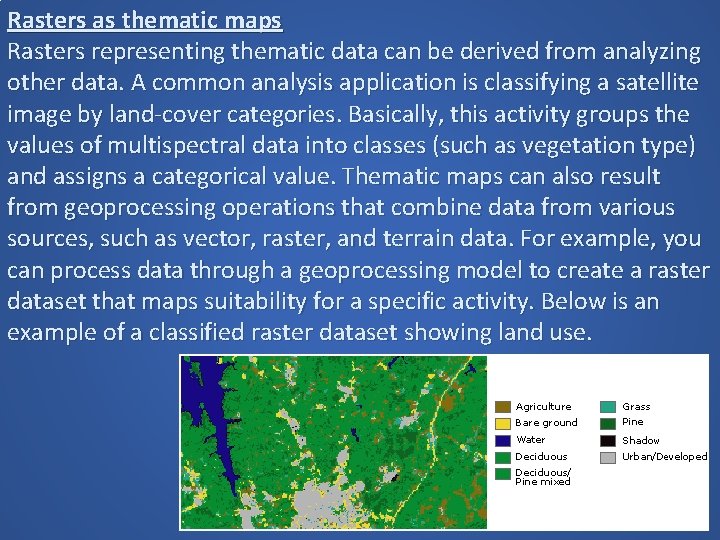 Rasters as thematic maps

Rasters representing thematic data can be derived from analyzing other data. A common analysis application is classifying a satellite image by land-cover categories. Basically, this activity groups the values of multispectral data into classes (such as vegetation type) and assigns a categorical value. Thematic maps can also result from geoprocessing operations that combine data from various sources, such as vector, raster, and terrain data. For example, you can process data through a geoprocessing model to create a raster dataset that maps suitability for a specific activity. Below is an example of a classified raster dataset showing land use.

Agriculture
Bare ground
Water
Deciduous
Deciduous/ Pine mixed
Grass
Pine
Shadow
Urban/Developed